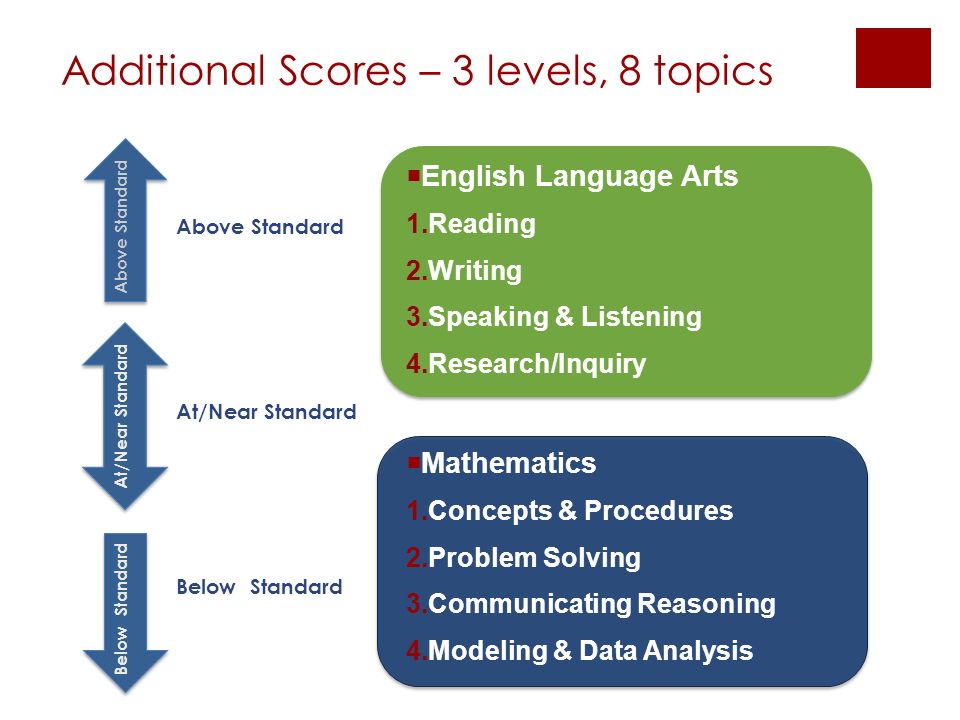 Additional Scores – 3 levels, 8 topics

Above Standard

Above Standard

At/Near Standard

At/Near Standard

Below Standard

Below Standard

▪English Language Arts
1.Reading
2.Writing
3.Speaking & Listening
4.Research/Inquiry

▪Mathematics
1.Concepts & Procedures
2.Problem Solving
3.Communicating Reasoning
4.Modeling & Data Analysis